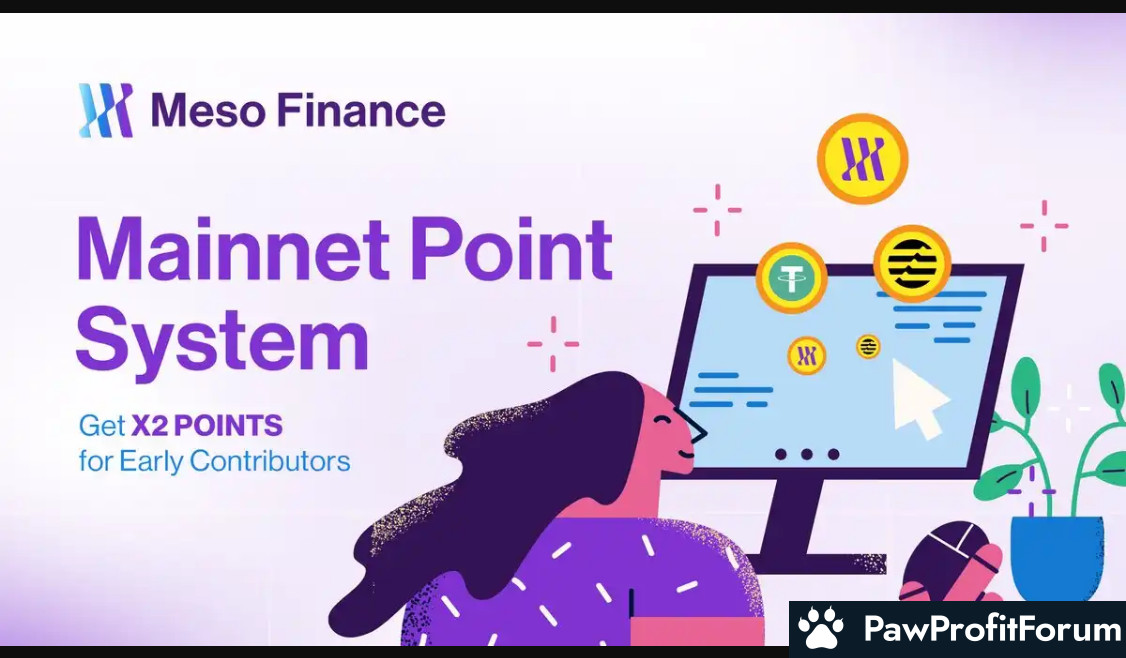 Meso Finance

Mainnet Point System

Get X2 POINTS for Early Contributors

PawProfitForum